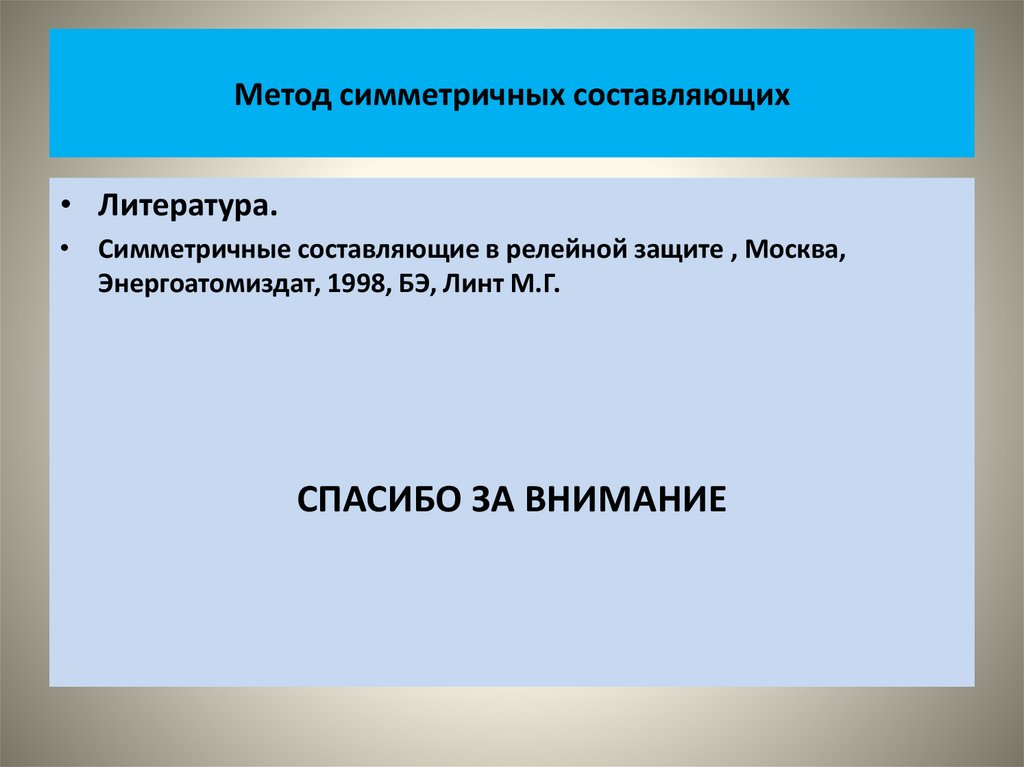 Метод симметричных составляющих

• Литература.

• Симметричные составляющие в релейной защите , Москва, Энергоатомиздат, 1998, БЭ, Линт М.Г.

СПАСИБО ЗА ВНИМАНИЕ